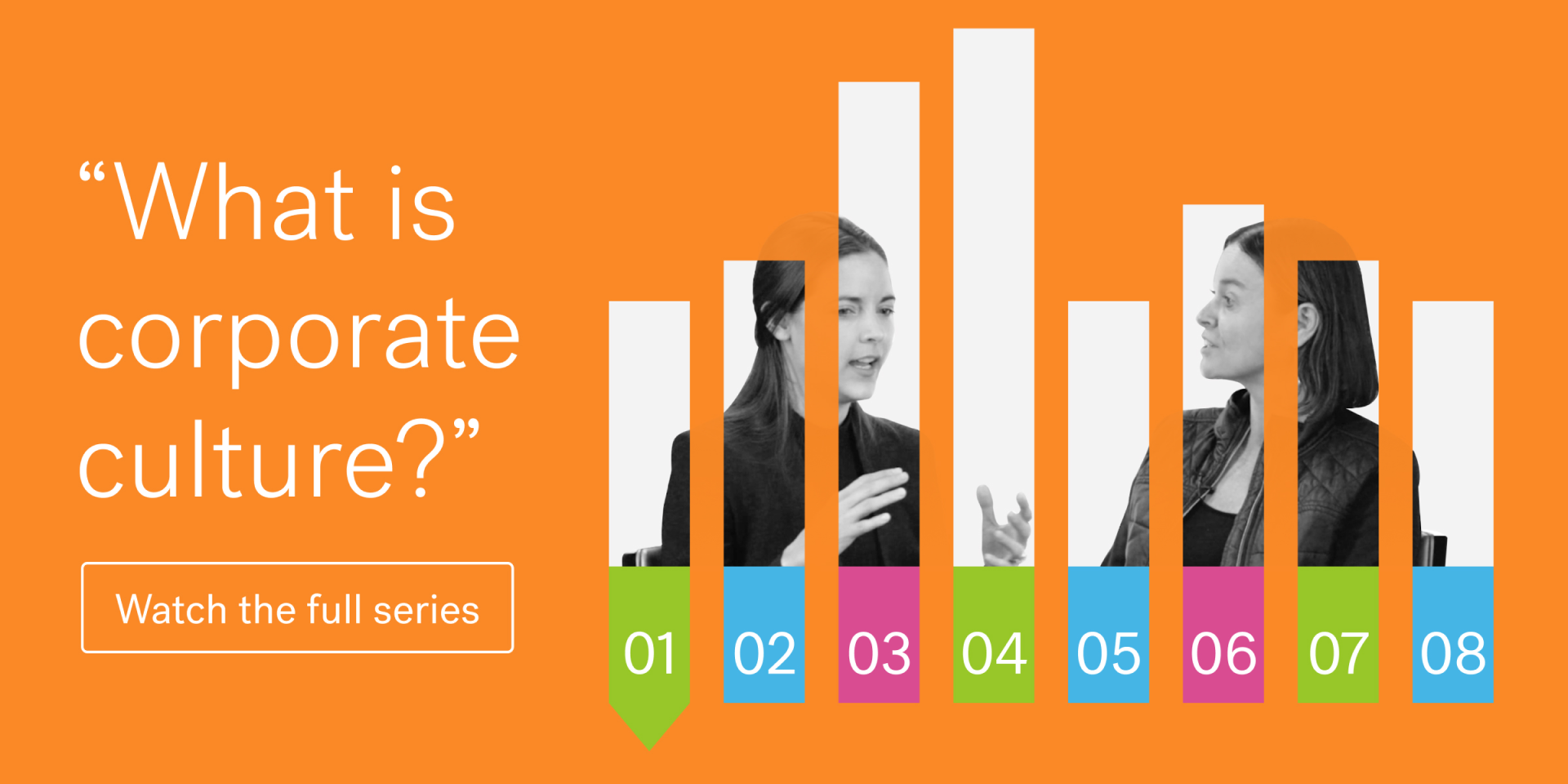 “What is corporate culture?”

Watch the full series

01 02 03 04 05 06 07 08